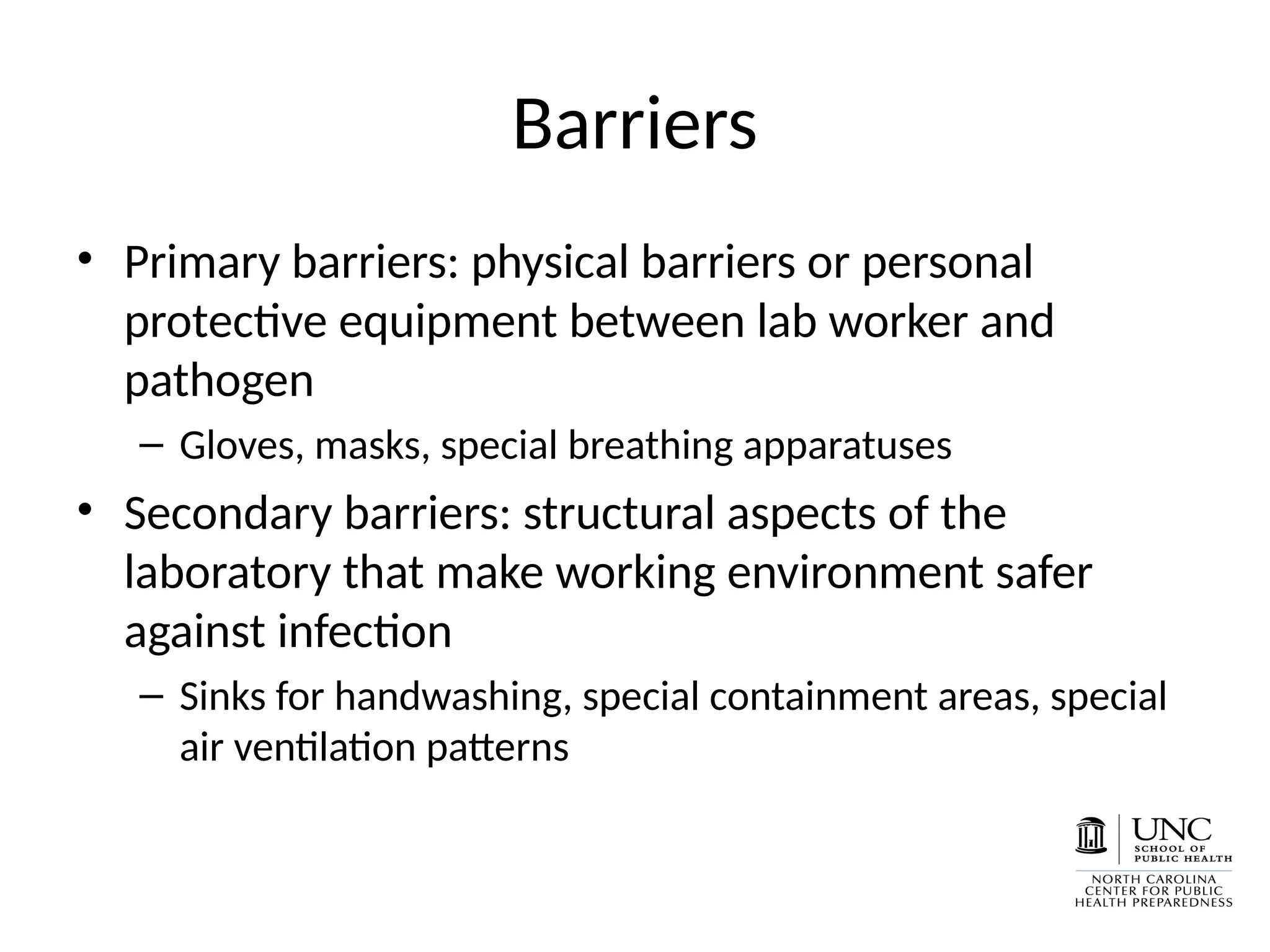 Barriers

• Primary barriers: physical barriers or personal protective equipment between lab worker and pathogen
– Gloves, masks, special breathing apparatuses
• Secondary barriers: structural aspects of the laboratory that make working environment safer against infection
– Sinks for handwashing, special containment areas, special air ventilation patterns

UNC
SCHOOL OF
PUBLIC HEALTH
NORTH CAROLINA
CENTER FOR PUBLIC
HEALTH PREPAREDNESS